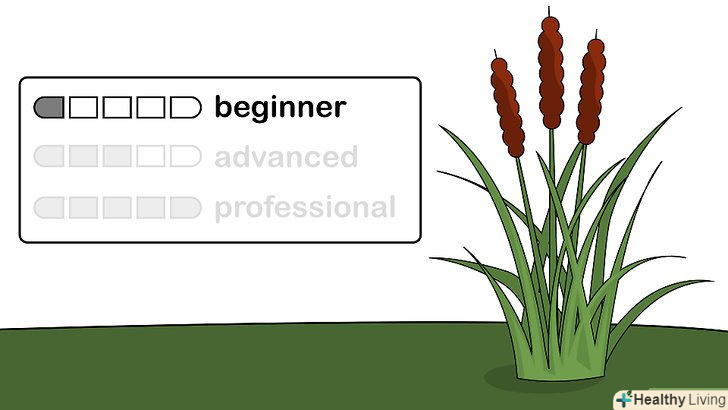 beginner
advanced
professional
Healthy Living